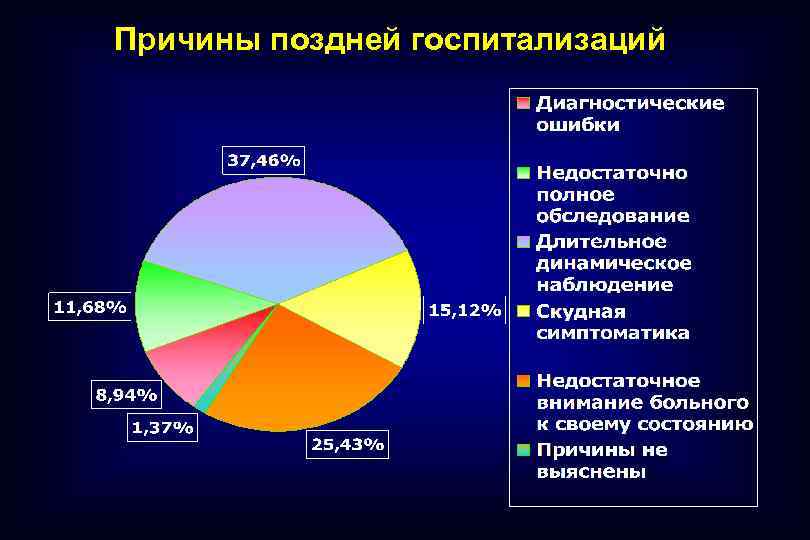 Причины поздней госпитализаций

37,46%

11,68%

15,12%

8,94%

1,37%

25,43%

Диагностические ошибки

Недостаточно полное обследование

Длительное динамическое наблюдение

Скудная симптоматика

Недостаточное внимание больного к своему состоянию

Причины не выяснены